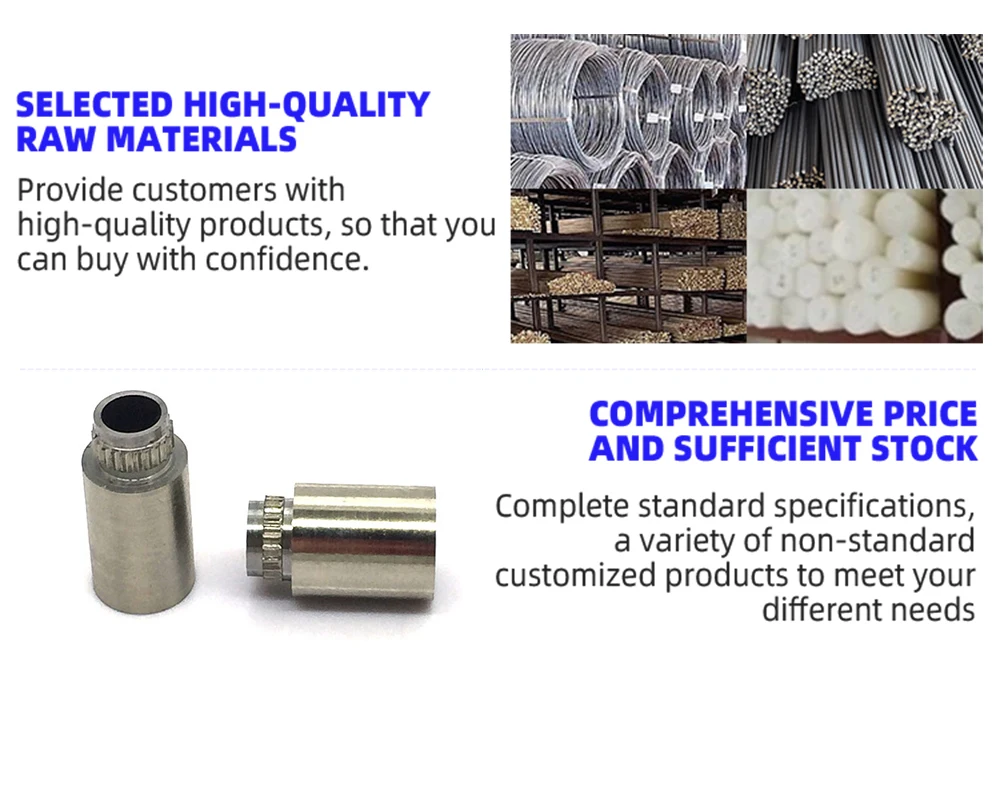 SELECTED HIGH-QUALITY RAW MATERIALS

Provide customers with high-quality products, so that you can buy with confidence.

COMPREHENSIVE PRICE AND SUFFICIENT STOCK

Complete standard specifications, a variety of non-standard customized products to meet your different needs